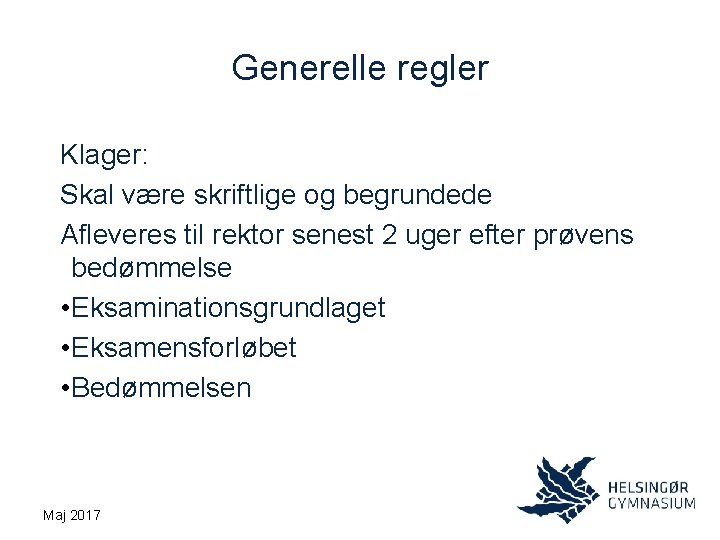 Generelle regler

Klager:

Skal være skriftlige og begrundede

Afleveres til rektor senest 2 uger efter prøvens bedømmelse

•Eksaminationsgrundlaget

•Eksamensforløbet

•Bedømmelsen

Maj 2017

HELSINGØR GYMNASIUM